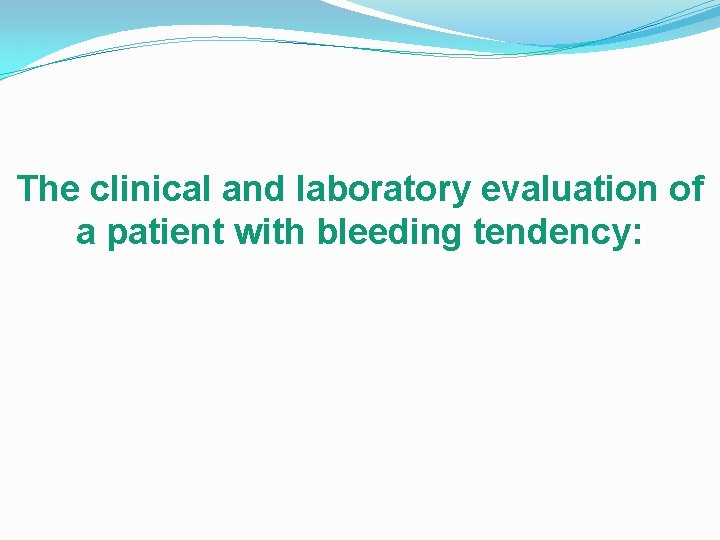 The clinical and laboratory evaluation of a patient with bleeding tendency: